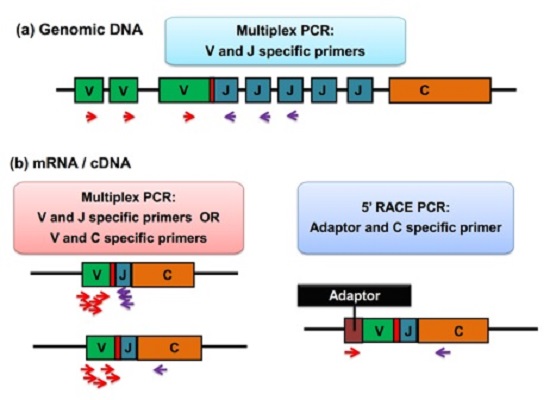 (a) Genomic DNA

Multiplex PCR:
V and J specific primers

V V V J J J J J C

(b) mRNA / cDNA

Multiplex PCR:
V and J specific primers OR
V and C specific primers

V J C

V J C

5' RACE PCR:
Adaptor and C specific primer

Adaptor

V J C